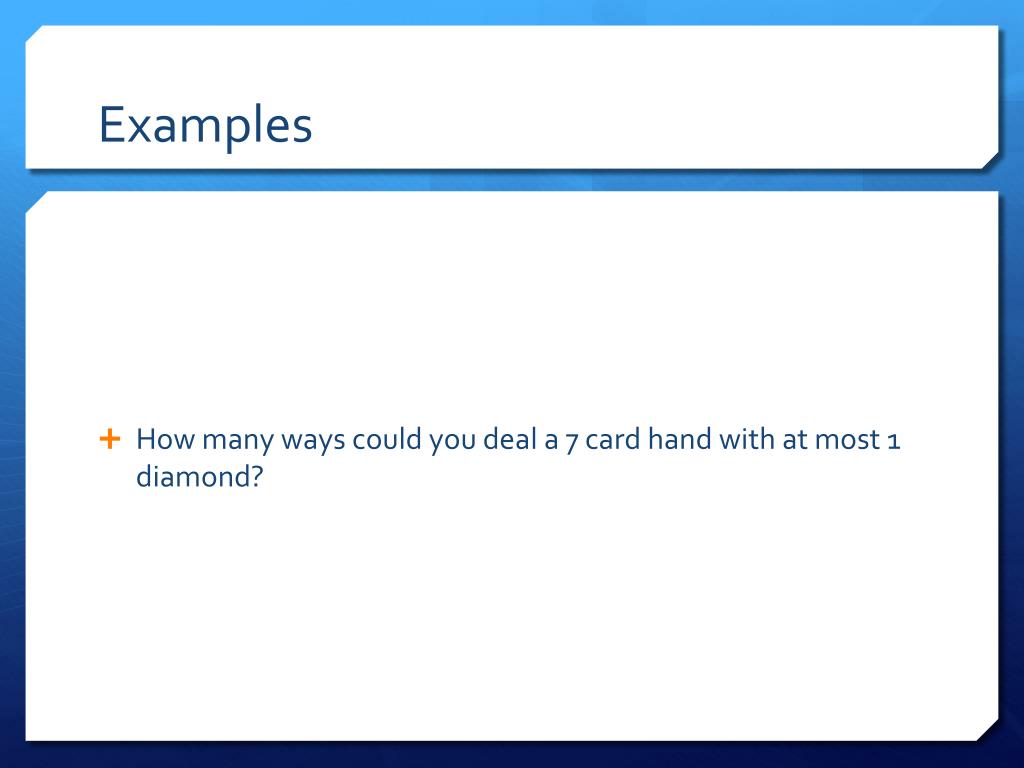 Examples

+ How many ways could you deal a 7 card hand with at most 1 diamond?